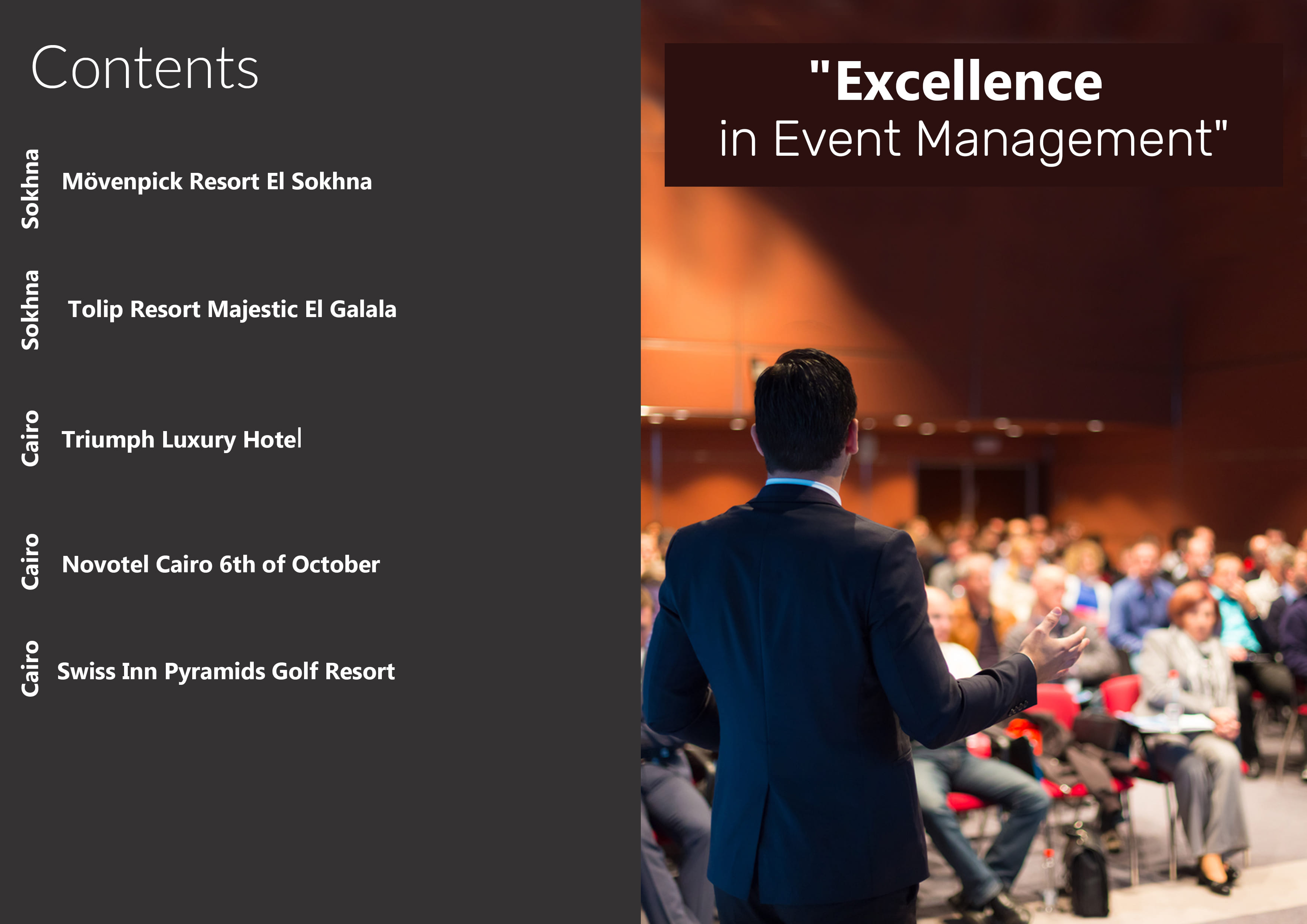 Contents

Sokhna Mövenpick Resort El Sokhna

Sokhna Tolip Resort Majestic El Galala

Cairo Triumph Luxury Hotel

Cairo Novotel Cairo 6th of October

Cairo Swiss Inn Pyramids Golf Resort

"Excellence in Event Management"